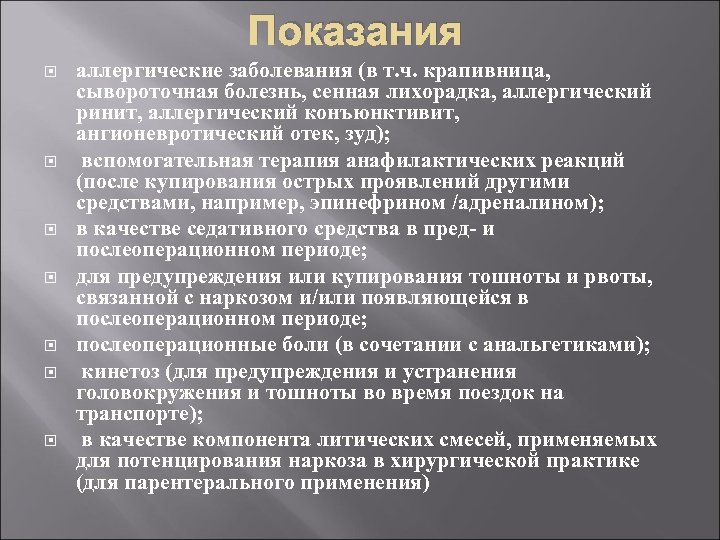 Показания

аллергические заболевания (в т.ч. крапивница, сывороточная болезнь, сенная лихорадка, аллергический ринит, аллергический конъюнктивит, ангионевротический отек, зуд);

вспомогательная терапия анафилактических реакций (после купирования острых проявлений другими средствами, например, эпинефрином /адреналином);

в качестве седативного средства в пред- и послеоперационном периоде;

для предупреждения или купирования тошноты и рвоты, связанной с наркозом и/или появляющейся в послеоперационном периоде;

послеоперационные боли (в сочетании с анальгетиками);

кинетоз (для предупреждения и устранения головокружения и тошноты во время поездок на транспорте);

в качестве компонента литических смесей, применяемых для потенцирования наркоза в хирургической практике (для парентерального применения)